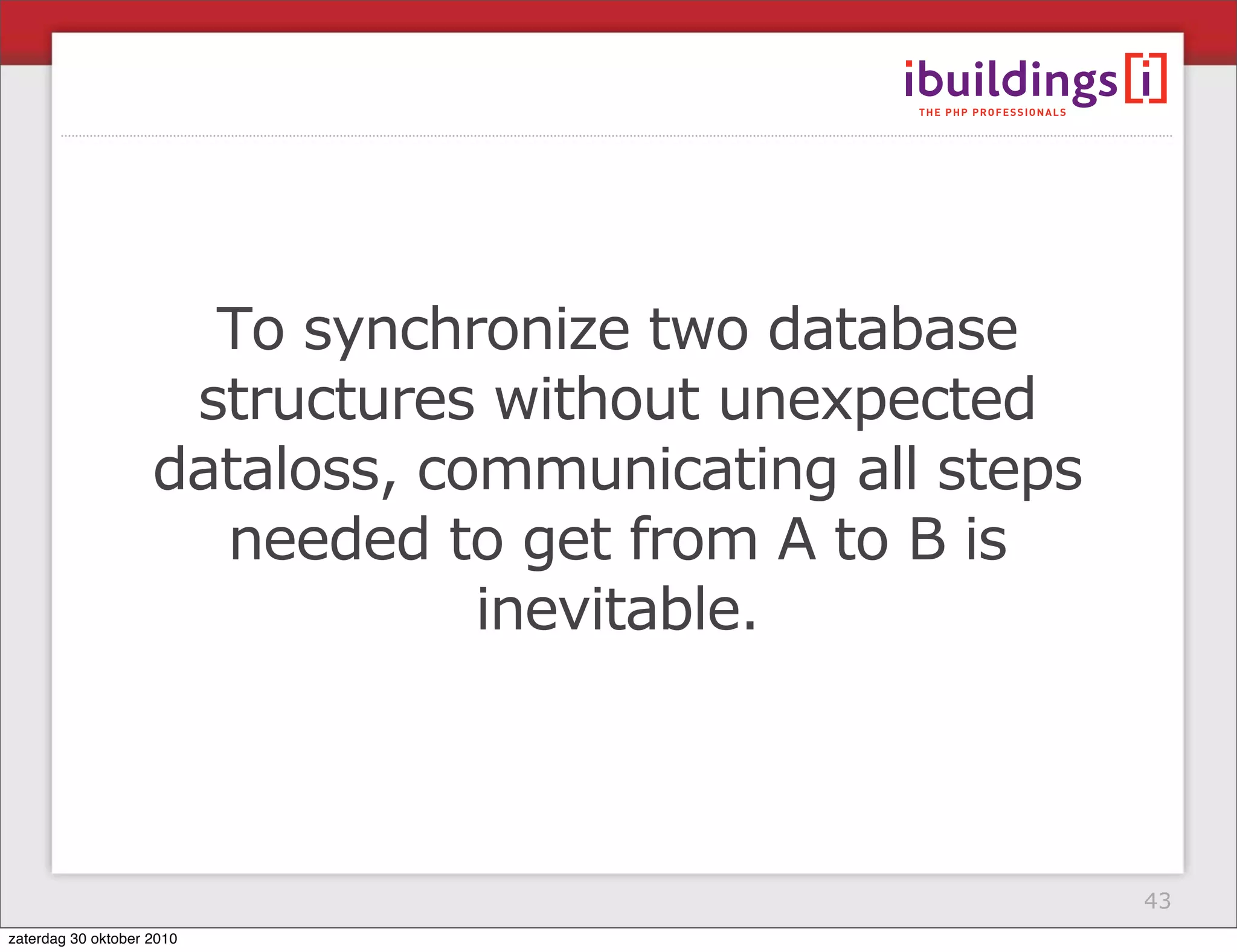 ibuildings [i]
THE PHP PROFESSIONALS

To synchronize two database structures without unexpected dataloss, communicating all steps needed to get from A to B is inevitable.

43

zaterdag 30 oktober 2010